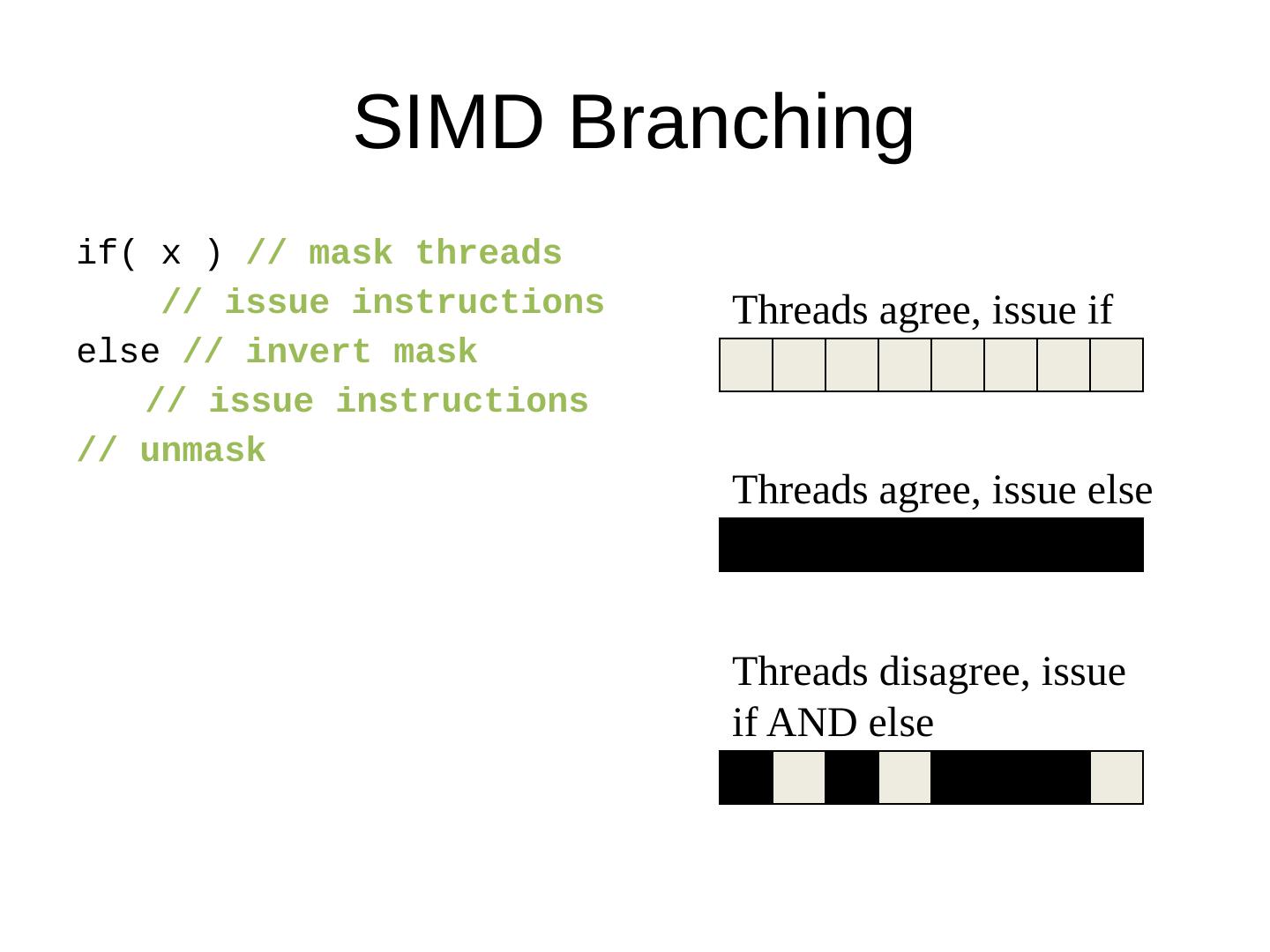 SIMD Branching

if( x ) // mask threads
    // issue instructions
else // invert mask
    // issue instructions
// unmask

Threads agree, issue if

Threads agree, issue else

Threads disagree, issue if AND else